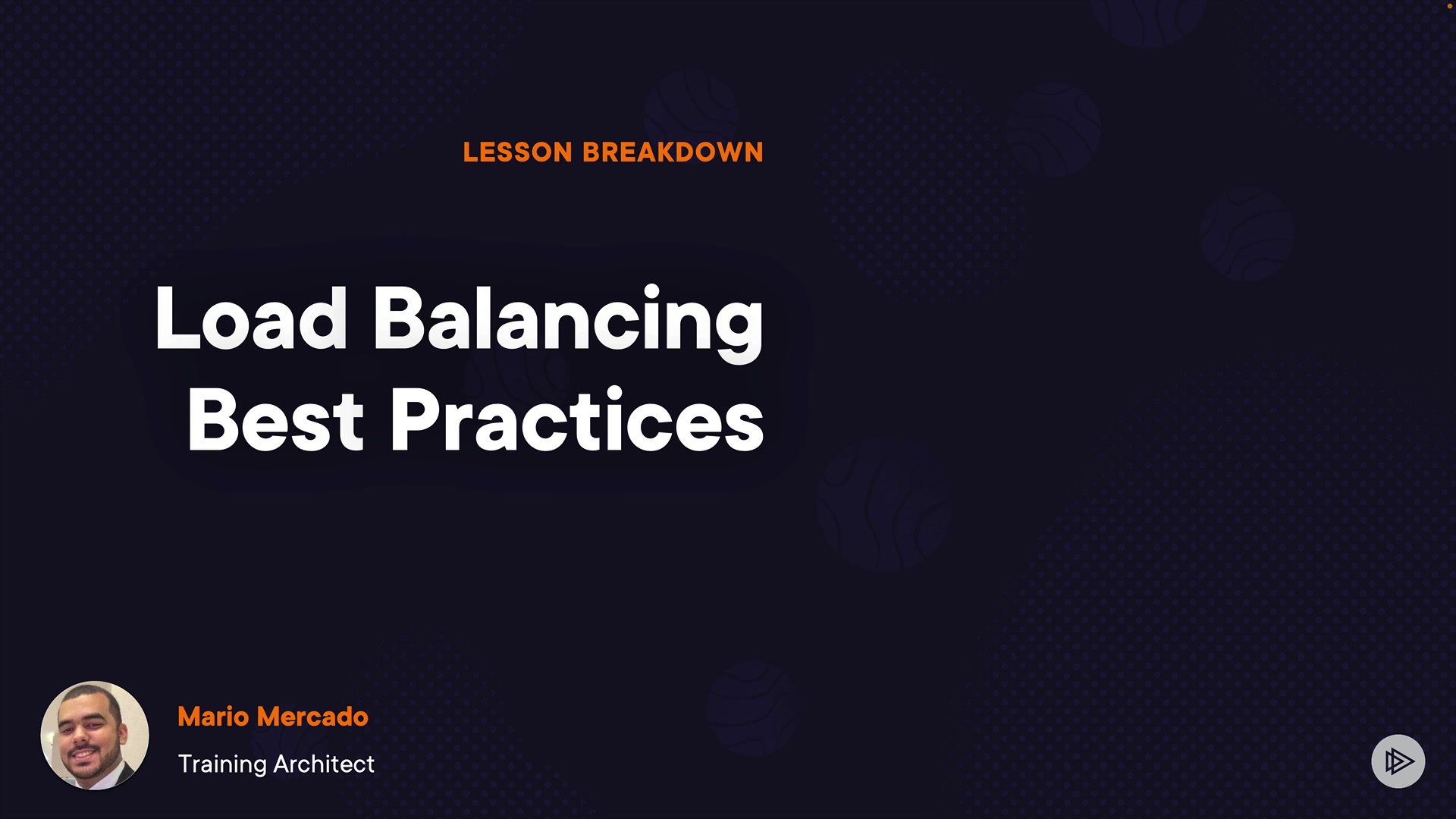 LESSON BREAKDOWN

Load Balancing Best Practices

Mario Mercado

Training Architect